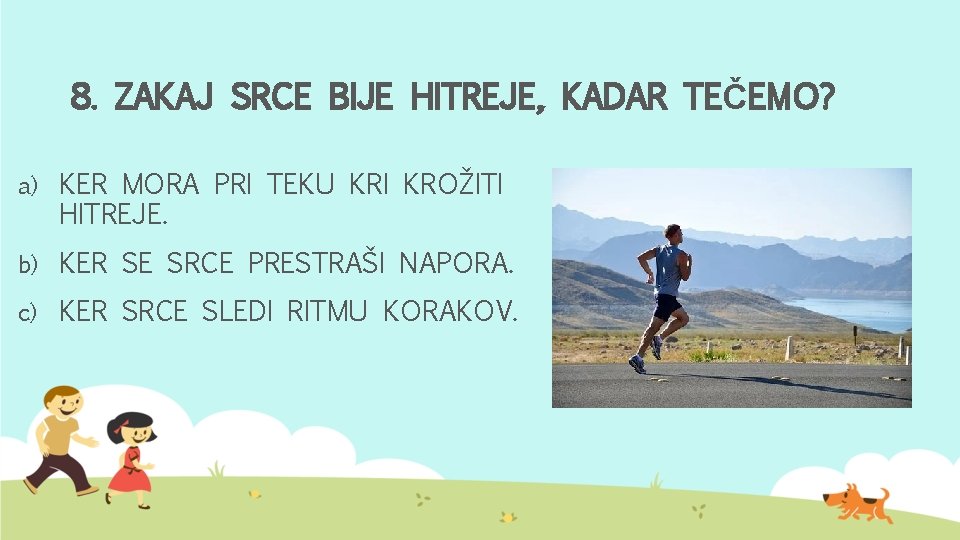 8. ZAKAJ SRCE BIJE HITREJE, KADAR TEČEMO?

a) KER MORA PRI TEKU KRI KROŽITI HITREJE.

b) KER SE SRCE PRESTRAŠI NAPORA.

c) KER SRCE SLEDI RITMU KORAKOV.